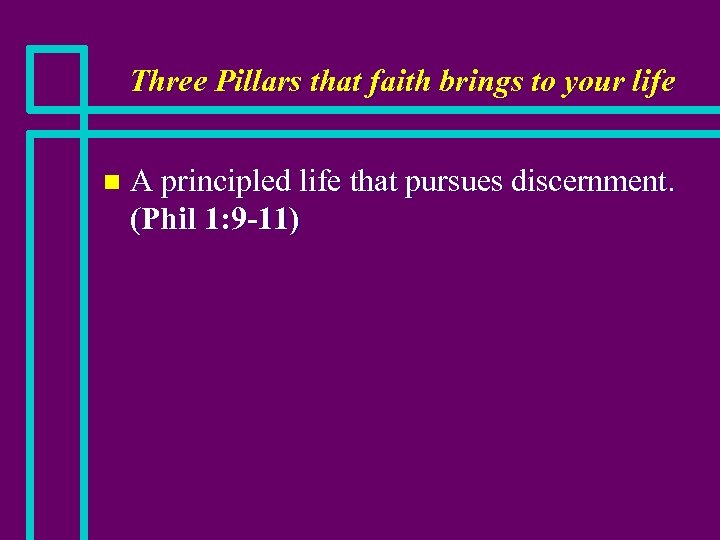 Three Pillars that faith brings to your life

A principled life that pursues discernment. (Phil 1:9-11)